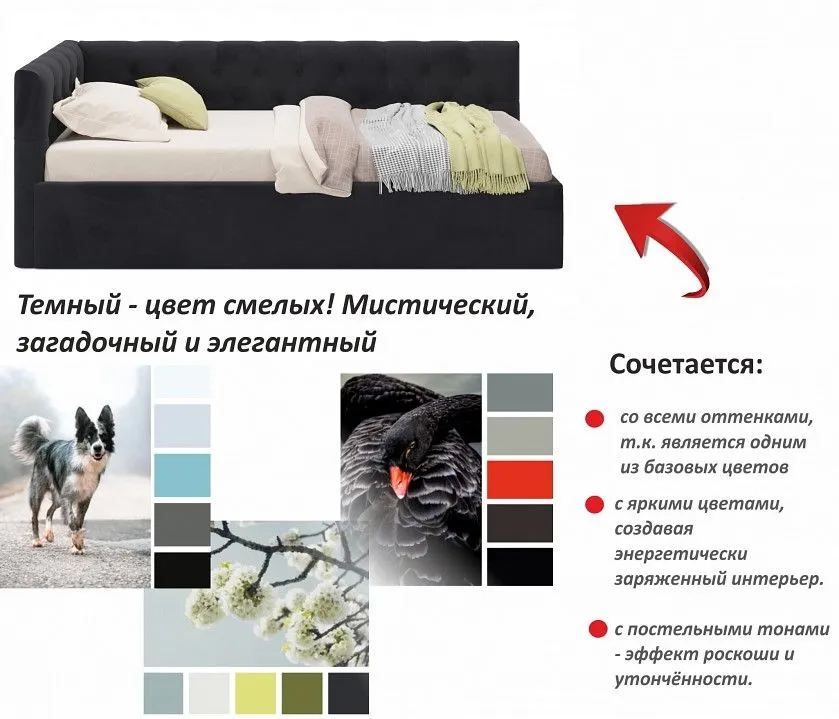 Темный - цвет смелых! Мистический, загадочный и элегантный

Сочетается:

со всеми оттенками, т.к. является одним из базовых цветов

с яркими цветами, создавая энергетически заряженный интерьер.

с постельными тонами - эффект роскоши и утончённости.